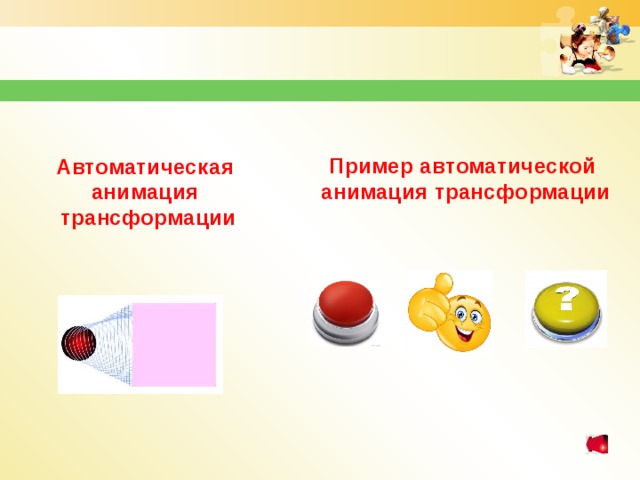 Автоматическая анимация трансформации

Пример автоматической анимация трансформации

?